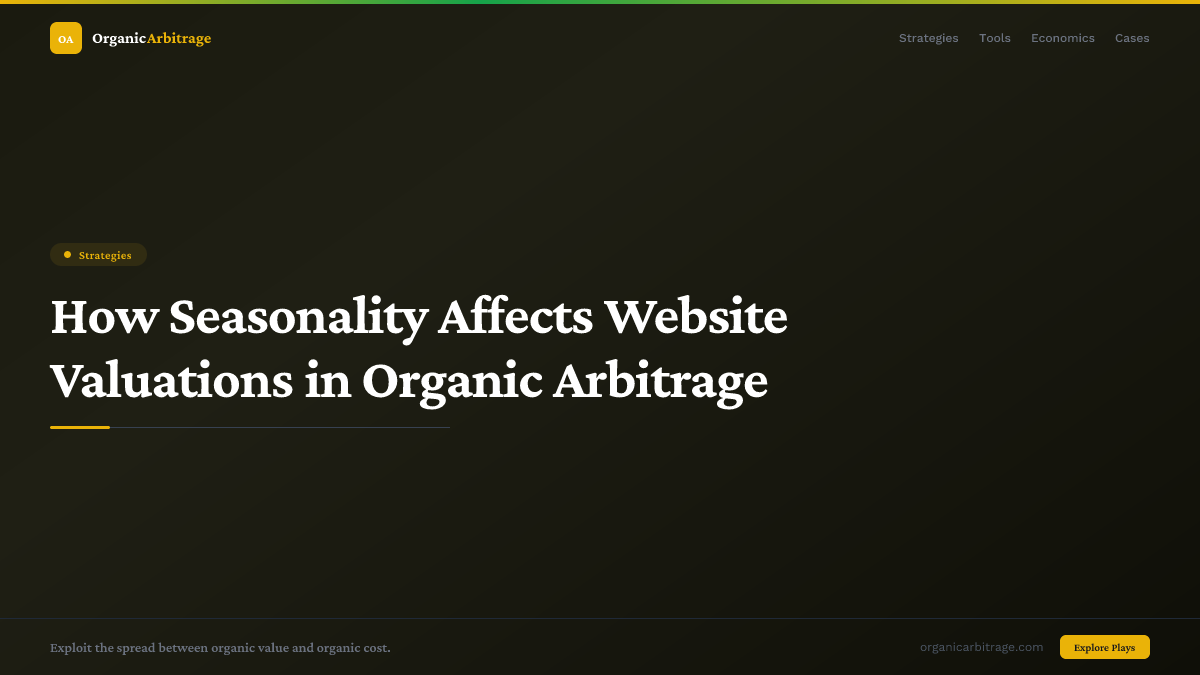 OA OrganicArbitrage

Strategies Tools Economics Cases

Strategies

How Seasonality Affects Website Valuations in Organic Arbitrage

Exploit the spread between organic value and organic cost.

organicarbitrage.com

Explore Plays